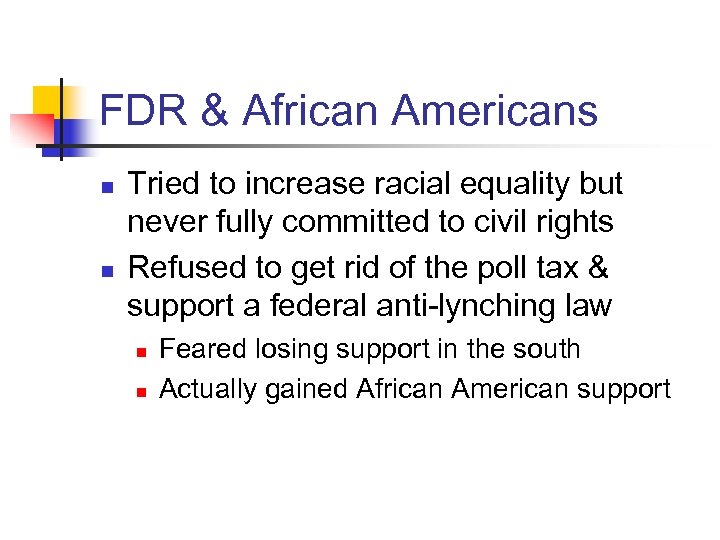 FDR & African Americans

- Tried to increase racial equality but never fully committed to civil rights
- Refused to get rid of the poll tax & support a federal anti-lynching law
  - Feared losing support in the south
  - Actually gained African American support